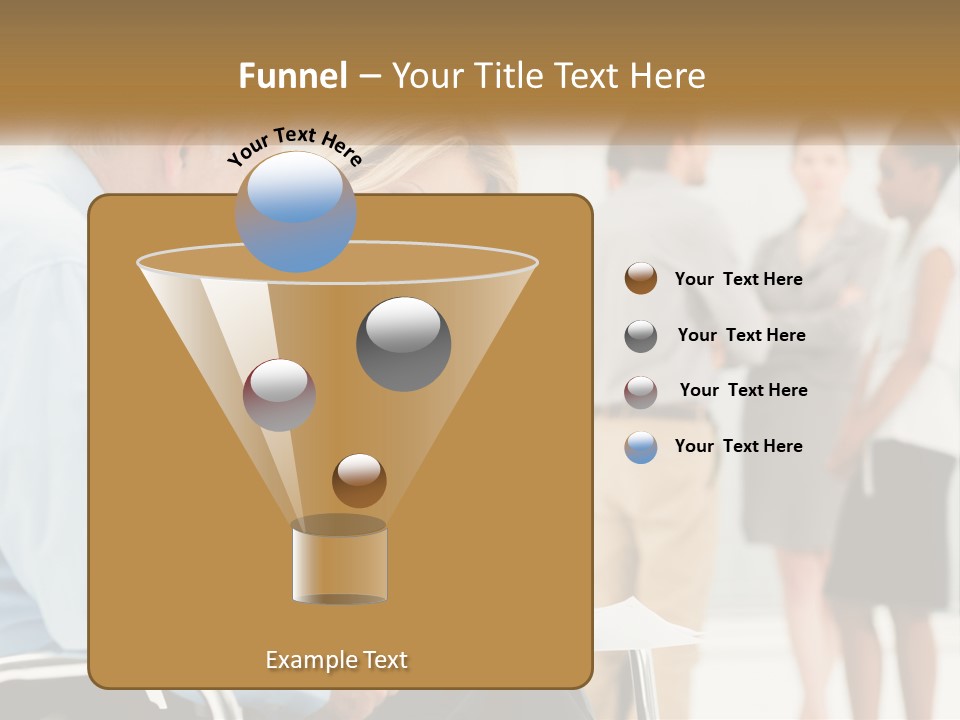 Funnel – Your Title Text Here

Your Text Here

Your Text Here

Your Text Here

Your Text Here

Your Text Here

Example Text